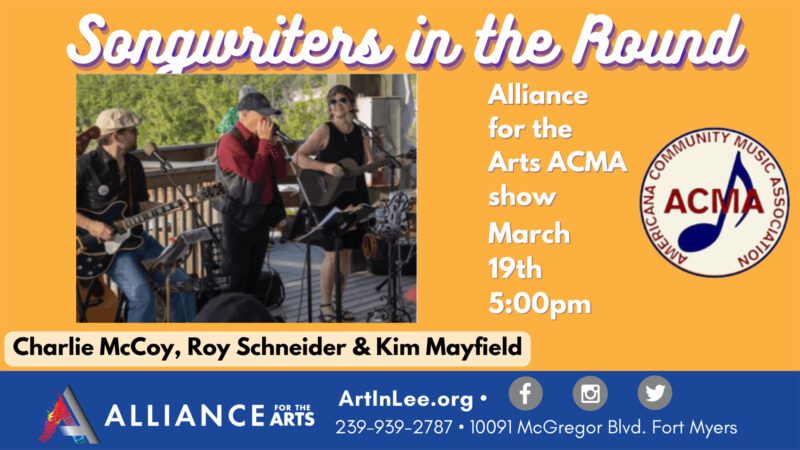 Songwriters in the Round

Alliance for the Arts ACMA show March 19th 5:00pm

AMERICANA COMMUNITY MUSIC ASSOCIATION
ACMA

Charlie McCoy, Roy Schneider & Kim Mayfield

ALLIANCE FOR THE ARTS

ArtInLee.org •

239-939-2787 • 10091 McGregor Blvd. Fort Myers